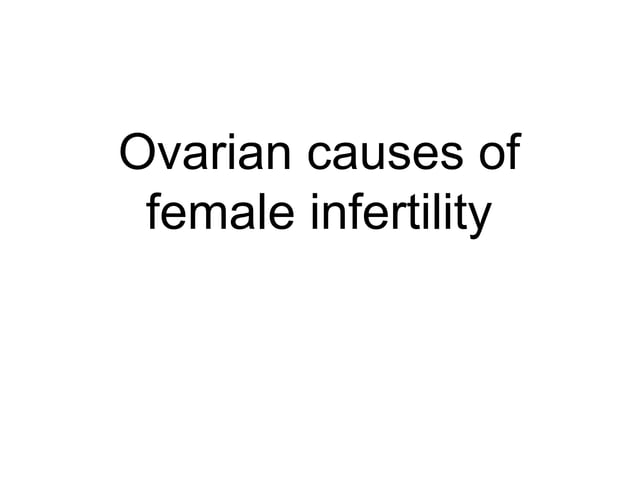 Ovarian causes of female infertility